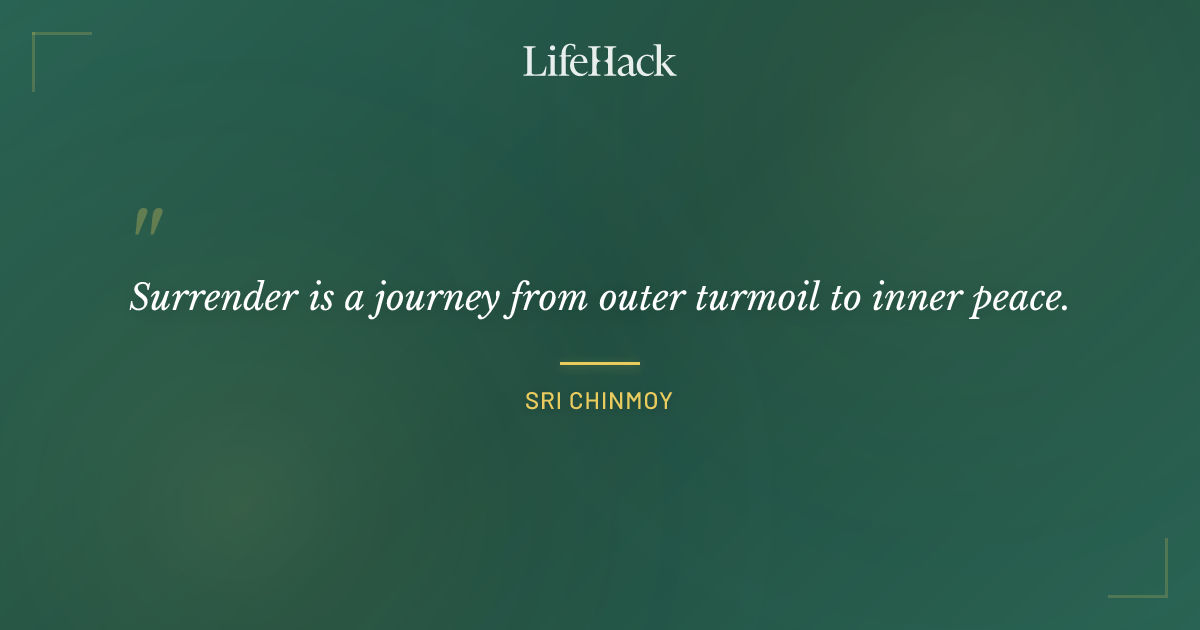 LifeHack

"

Surrender is a journey from outer turmoil to inner peace.

SRI CHINMOY